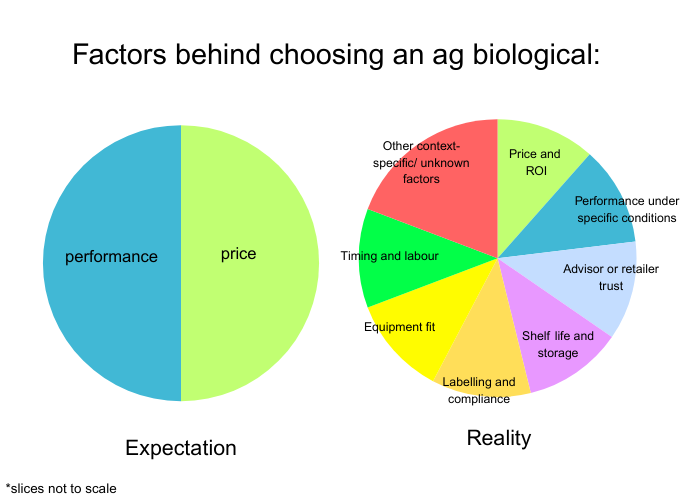 Factors behind choosing an ag biological:

performance

price

Expectation

Other context-specific/ unknown factors

Price and ROI

Performance under specific conditions

Advisor or retailer trust

Shelf life and storage

Labelling and compliance

Equipment fit

Timing and labour

Reality

*slices not to scale